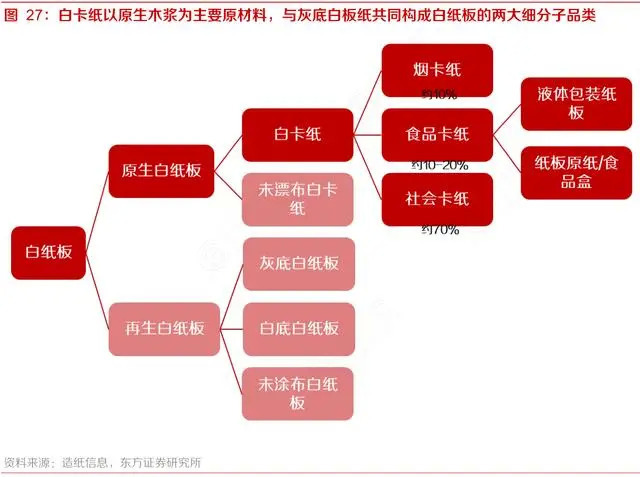 图 27：白卡纸以原生木浆为主要原材料，与灰底白板纸共同构成白纸板的两大细分子品类

白纸板

原生白纸板

再生白纸板

白卡纸

未漂布白卡纸

灰底白纸板

白底白纸板

未涂布白纸板

烟卡纸

约10%

食品卡纸

约10-20%

社会卡纸

约70%

液体包装纸板

纸板原纸/食品盒

资料来源：造纸信息，东方证券研究所